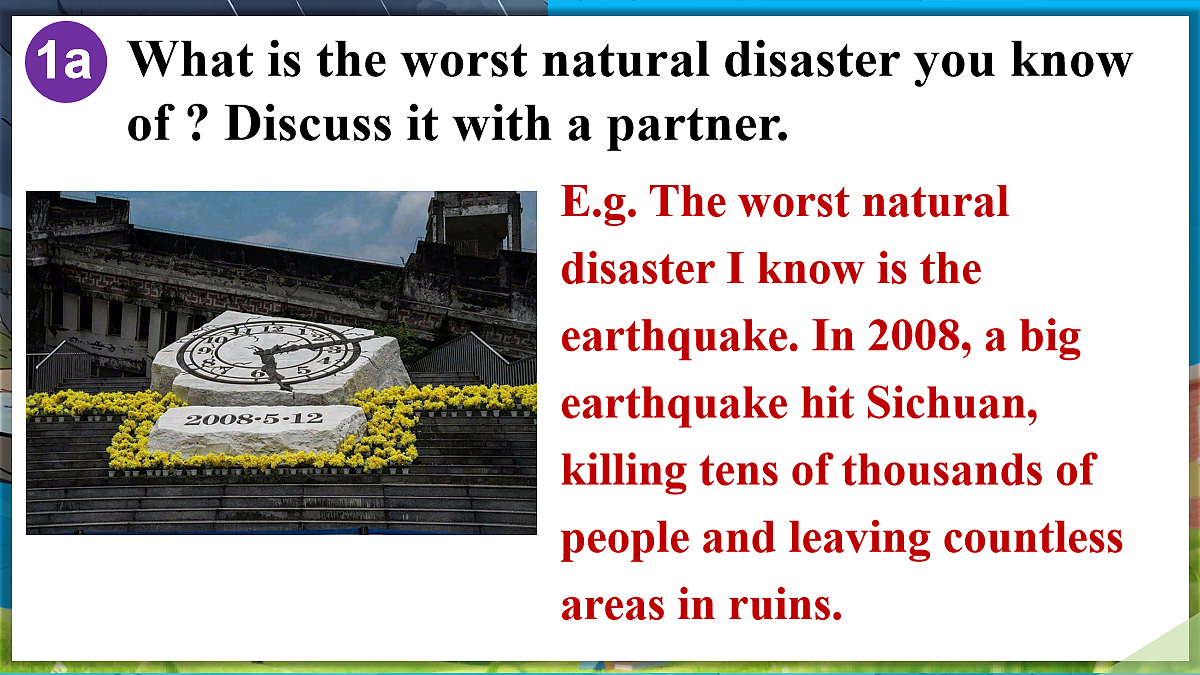 1a What is the worst natural disaster you know of ? Discuss it with a partner.

2008·5·12

E.g. The worst natural disaster I know is the earthquake. In 2008, a big earthquake hit Sichuan, killing tens of thousands of people and leaving countless areas in ruins.